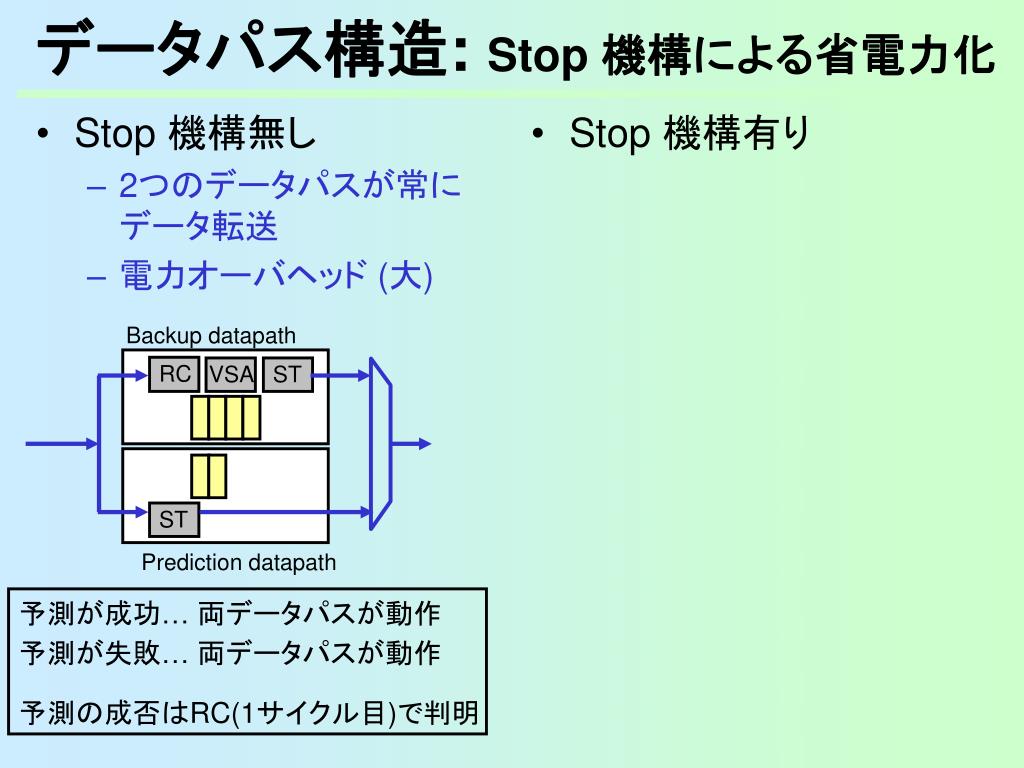 データパス構造: Stop 機構による省電力化

• Stop 機構無し
– 2つのデータパスが常にデータ転送
– 電力オーバヘッド (大)

Backup datapath
RC
VSA
ST
ST
Prediction datapath

予測が成功… 両データパスが動作
予測が失敗… 両データパスが動作

予測の成否はRC(1サイクル目)で判明

• Stop 機構有り